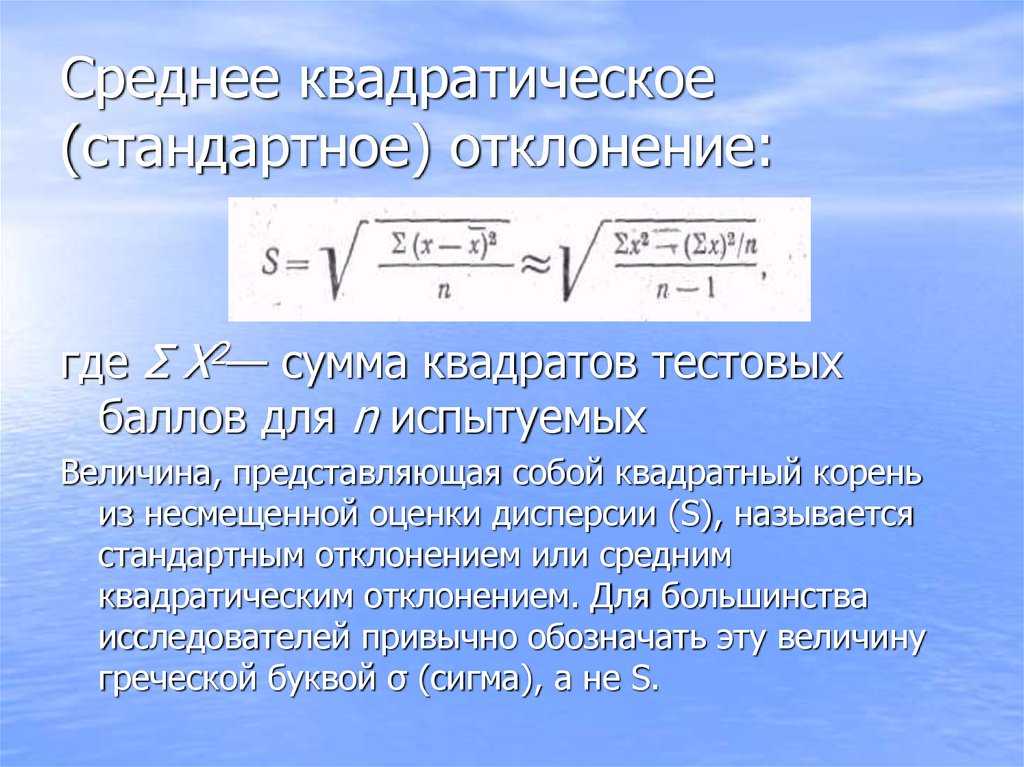 Среднее квадратическое (стандартное) отклонение:

$S = \sqrt{\frac{\Sigma (x - \bar{x})^2}{n}} \approx \sqrt{\frac{\Sigma x^2 - (\Sigma x)^2/n}{n-1}},$

где $\Sigma X^2$— сумма квадратов тестовых баллов для $n$ испытуемых

Величина, представляющая собой квадратный корень из несмещенной оценки дисперсии (S), называется стандартным отклонением или средним квадратическим отклонением. Для большинства исследователей привычно обозначать эту величину греческой буквой σ (сигма), а не S.